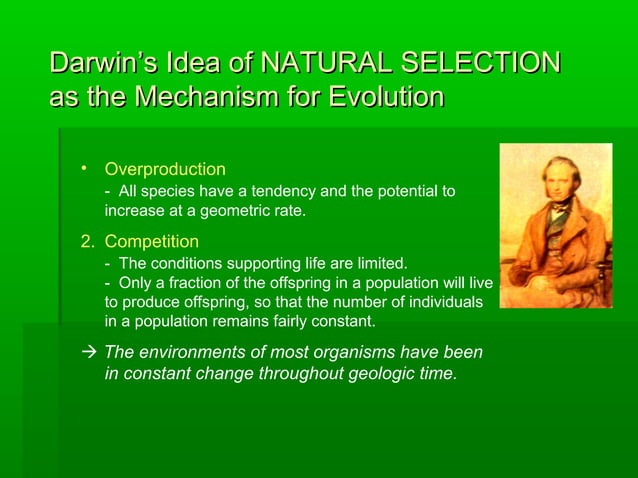 Darwin's Idea of NATURAL SELECTION as the Mechanism for Evolution

• Overproduction
- All species have a tendency and the potential to increase at a geometric rate.

2. Competition
- The conditions supporting life are limited.
- Only a fraction of the offspring in a population will live to produce offspring, so that the number of individuals in a population remains fairly constant.

→ The environments of most organisms have been in constant change throughout geologic time.